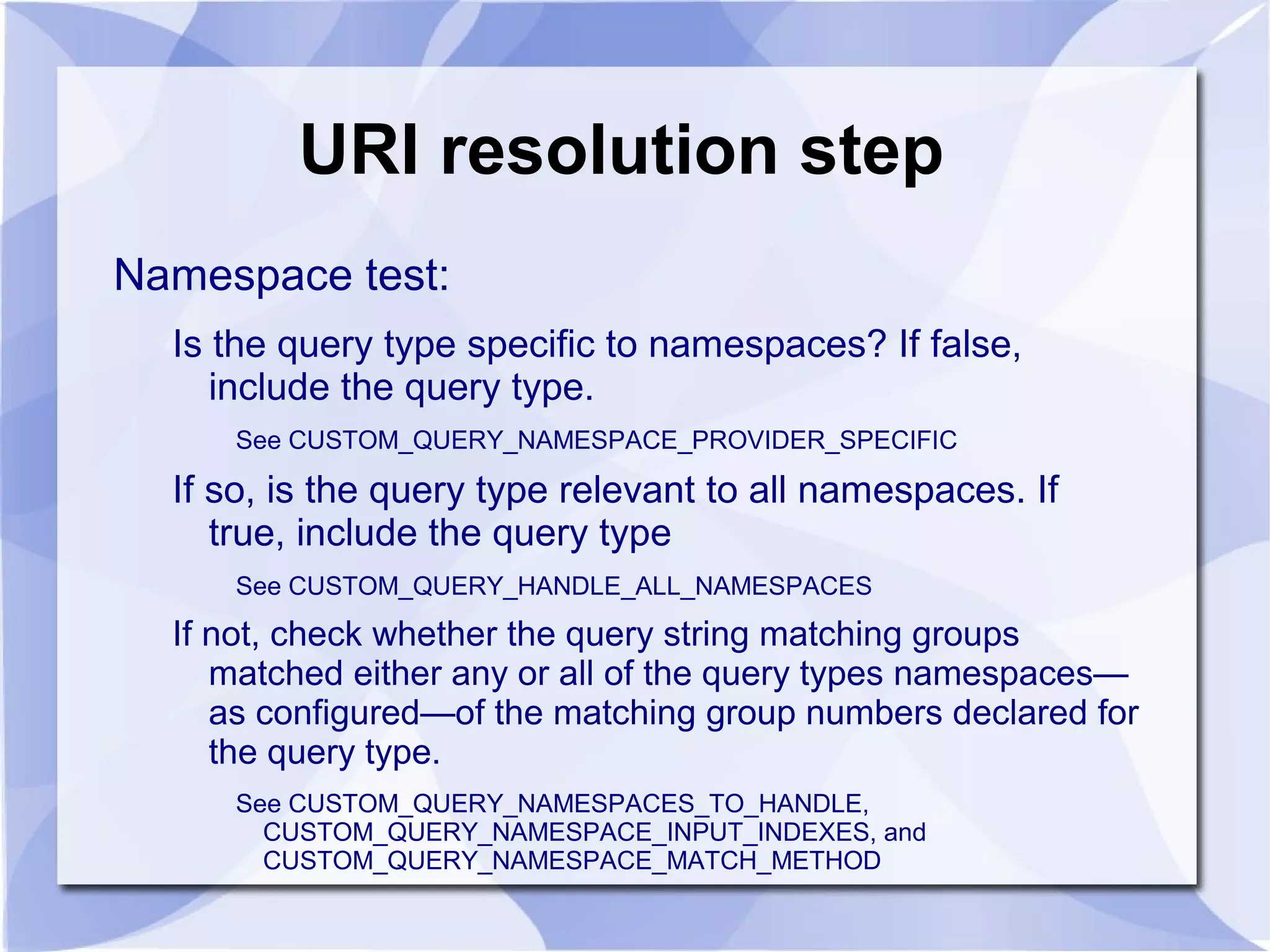 URI resolution step

Namespace test:

Is the query type specific to namespaces? If false, include the query type.

See CUSTOM_QUERY_NAMESPACE_PROVIDER_SPECIFIC

If so, is the query type relevant to all namespaces. If true, include the query type

See CUSTOM_QUERY_HANDLE_ALL_NAMESPACES

If not, check whether the query string matching groups matched either any or all of the query types namespaces—as configured—of the matching group numbers declared for the query type.

See CUSTOM_QUERY_NAMESPACES_TO_HANDLE, CUSTOM_QUERY_NAMESPACE_INPUT_INDEXES, and CUSTOM_QUERY_NAMESPACE_MATCH_METHOD